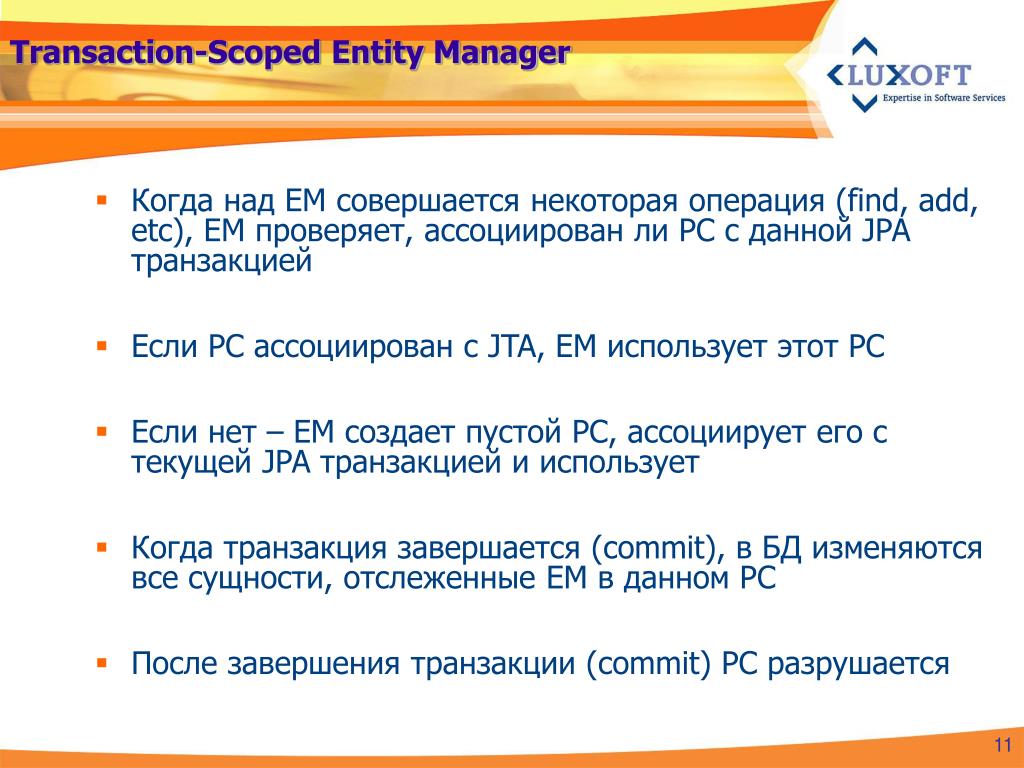 Transaction-Scoped Entity Manager

LUXOFT
Expertise in Software Services

▪ Когда над EM совершается некоторая операция (find, add, etc), EM проверяет, ассоциирован ли PC с данной JPA транзакцией

▪ Если PC ассоциирован с JTA, EM использует этот PC

▪ Если нет – EM создает пустой PC, ассоциирует его с текущей JPA транзакцией и использует

▪ Когда транзакция завершается (commit), в БД изменяются все сущности, отслеженные EM в данном PC

▪ После завершения транзакции (commit) PC разрушается

11